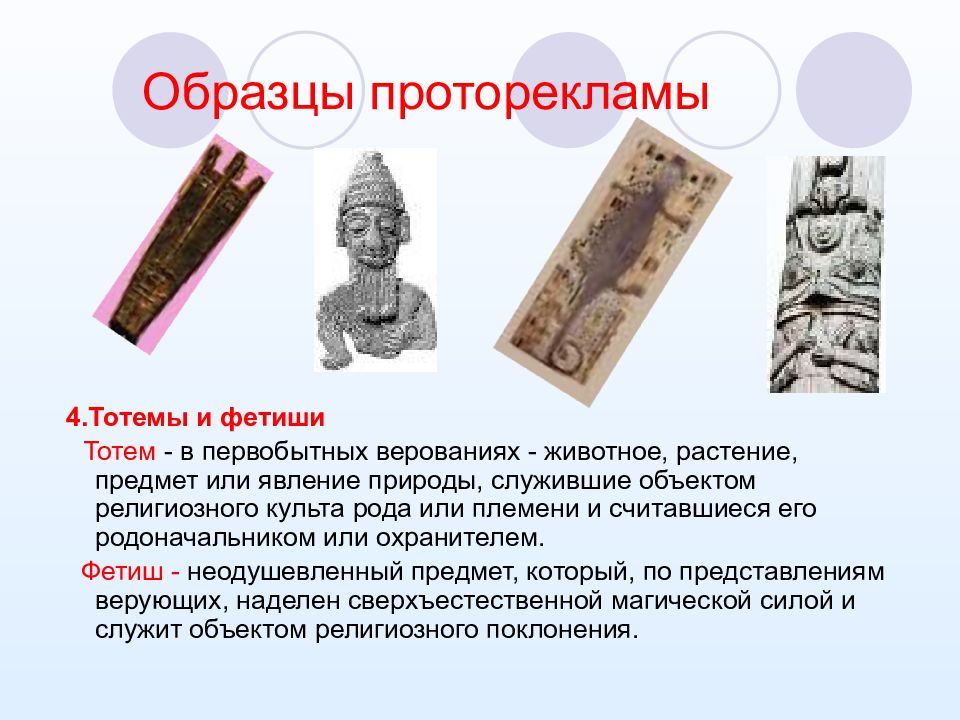 Образцы проторекламы

4.Тотемы и фетиши

Тотем - в первобытных верованиях - животное, растение, предмет или явление природы, служившие объектом религиозного культа рода или племени и считавшиеся его родоначальником или охранителем.

Фетиш - неодушевленный предмет, который, по представлениям верующих, наделен сверхъестественной магической силой и служит объектом религиозного поклонения.